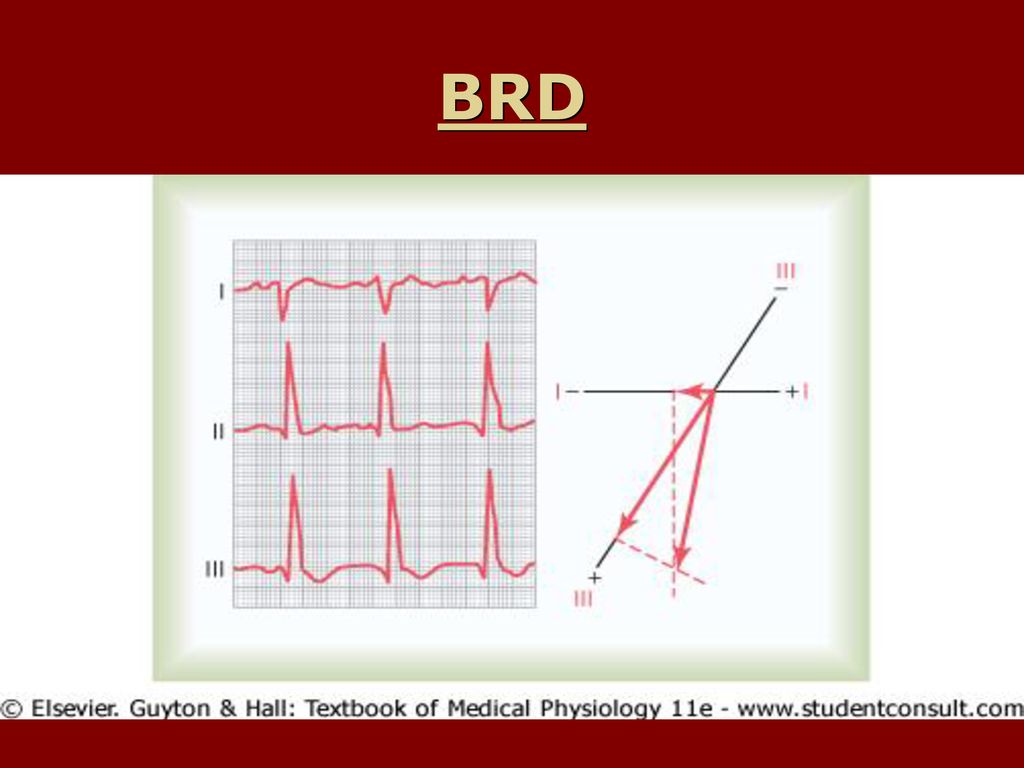 BRD

I

II

III

III
−

I −

+ I

+
III

© Elsevier. Guyton & Hall: Textbook of Medical Physiology 11e - www.studentconsult.com